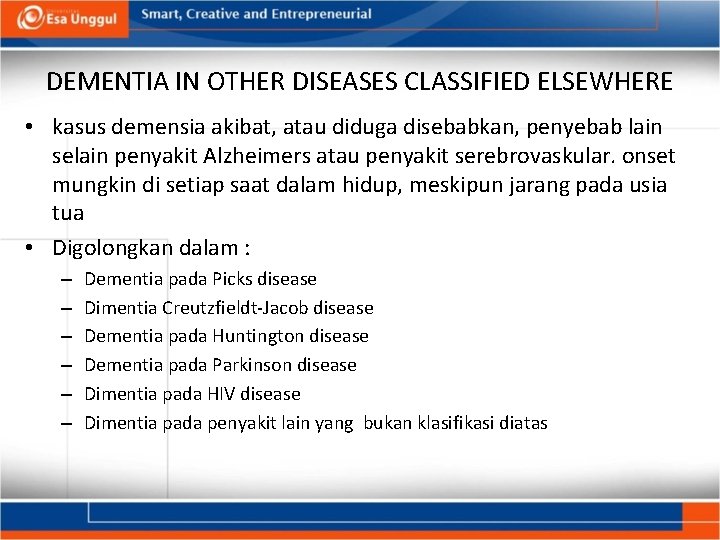 Esa Unggul
Smart, Creative and Entrepreneurial

DEMENTIA IN OTHER DISEASES CLASSIFIED ELSEWHERE

• kasus demensia akibat, atau diduga disebabkan, penyebab lain selain penyakit Alzheimers atau penyakit serebrovaskular. onset mungkin di setiap saat dalam hidup, meskipun jarang pada usia tua

• Digolongkan dalam :
– Dementia pada Picks disease
– Dimentia Creutzfieldt-Jacob disease
– Dementia pada Huntington disease
– Dementia pada Parkinson disease
– Dimentia pada HIV disease
– Dimentia pada penyakit lain yang bukan klasifikasi diatas